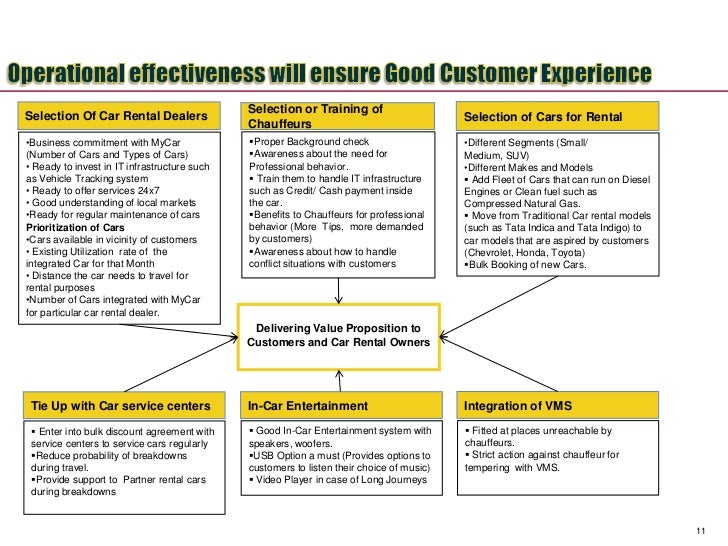 Operational effectiveness will ensure Good Customer Experience

Selection Of Car Rental Dealers

•Business commitment with MyCar (Number of Cars and Types of Cars)
• Ready to invest in IT infrastructure such as Vehicle Tracking system
• Ready to offer services 24x7
• Good understanding of local markets
•Ready for regular maintenance of cars
Prioritization of Cars
•Cars available in vicinity of customers
• Existing Utilization rate of the integrated Car for that Month
• Distance the car needs to travel for rental purposes
•Number of Cars integrated with MyCar for particular car rental dealer.

Selection or Training of Chauffeurs

▪Proper Background check
▪Awareness about the need for Professional behavior.
▪ Train them to handle IT infrastructure such as Credit/ Cash payment inside the car.
▪Benefits to Chauffeurs for professional behavior (More Tips, more demanded by customers)
▪Awareness about how to handle conflict situations with customers

Selection of Cars for Rental

•Different Segments (Small/ Medium, SUV)
•Different Makes and Models
▪ Add Fleet of Cars that can run on Diesel Engines or Clean fuel such as Compressed Natural Gas.
▪ Move from Traditional Car rental models (such as Tata Indica and Tata Indigo) to car models that are aspired by customers (Chevrolet, Honda, Toyota)
▪Bulk Booking of new Cars.

Delivering Value Proposition to Customers and Car Rental Owners

Tie Up with Car service centers

▪ Enter into bulk discount agreement with service centers to service cars regularly
▪Reduce probability of breakdowns during travel.
▪Provide support to Partner rental cars during breakdowns

In-Car Entertainment

▪ Good In-Car Entertainment system with speakers, woofers.
▪USB Option a must (Provides options to customers to listen their choice of music)
▪ Video Player in case of Long Journeys

Integration of VMS

▪ Fitted at places unreachable by chauffeurs.
▪ Strict action against chauffeur for tempering with VMS.

11